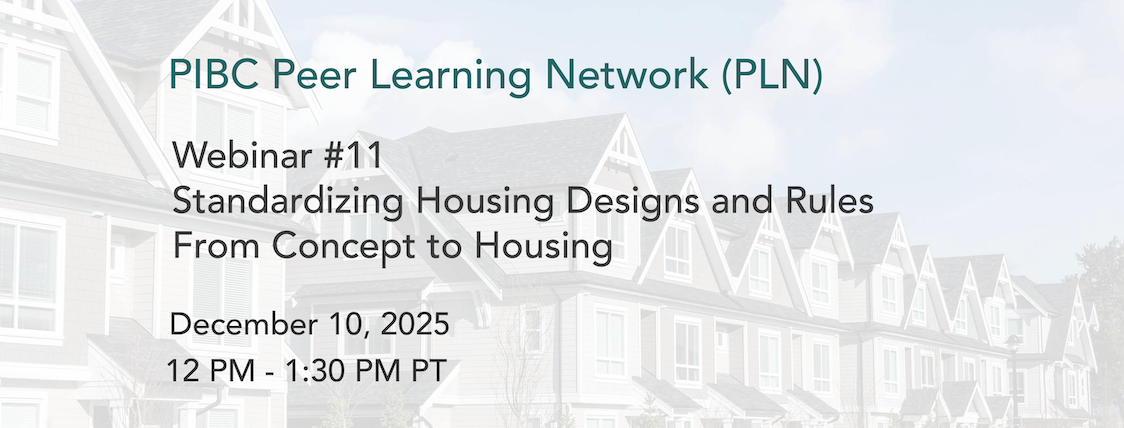 PIBC Peer Learning Network (PLN)

Webinar #11
Standardizing Housing Designs and Rules
From Concept to Housing

December 10, 2025
12 PM - 1:30 PM PT